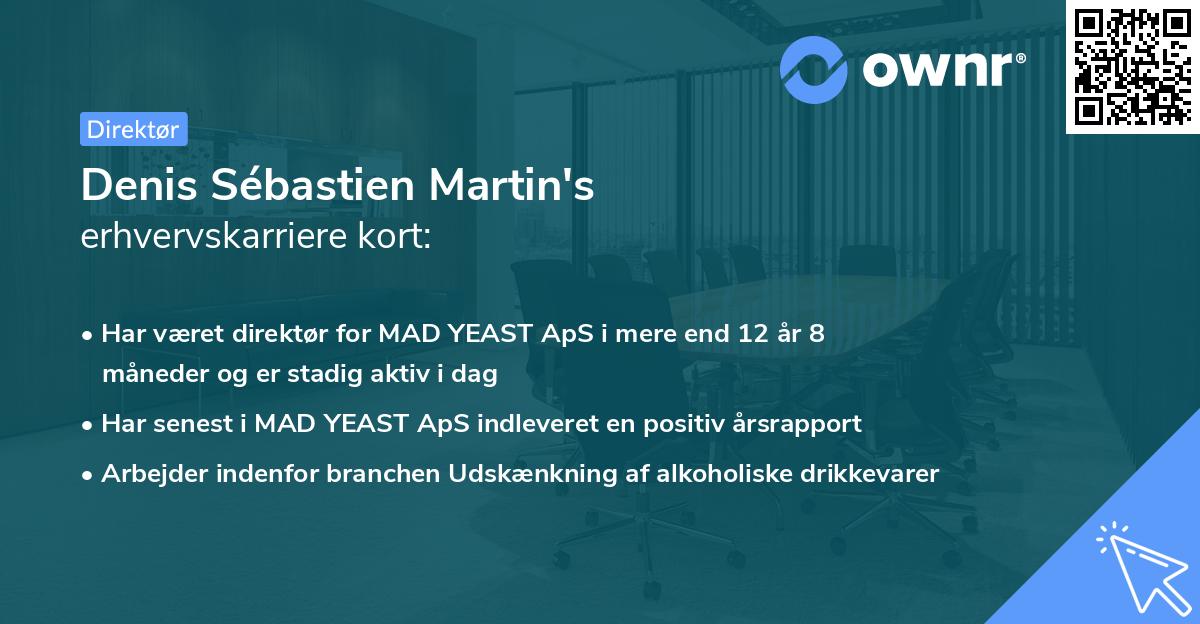 ownr®

Direktør

Denis Sébastien Martin's
erhvervskarriere kort:

• Har været direktør for MAD YEAST ApS i mere end 12 år 8 måneder og er stadig aktiv i dag
• Har senest i MAD YEAST ApS indleveret en positiv årsrapport
• Arbejder indenfor branchen Udskænkning af alkoholiske drikkevarer